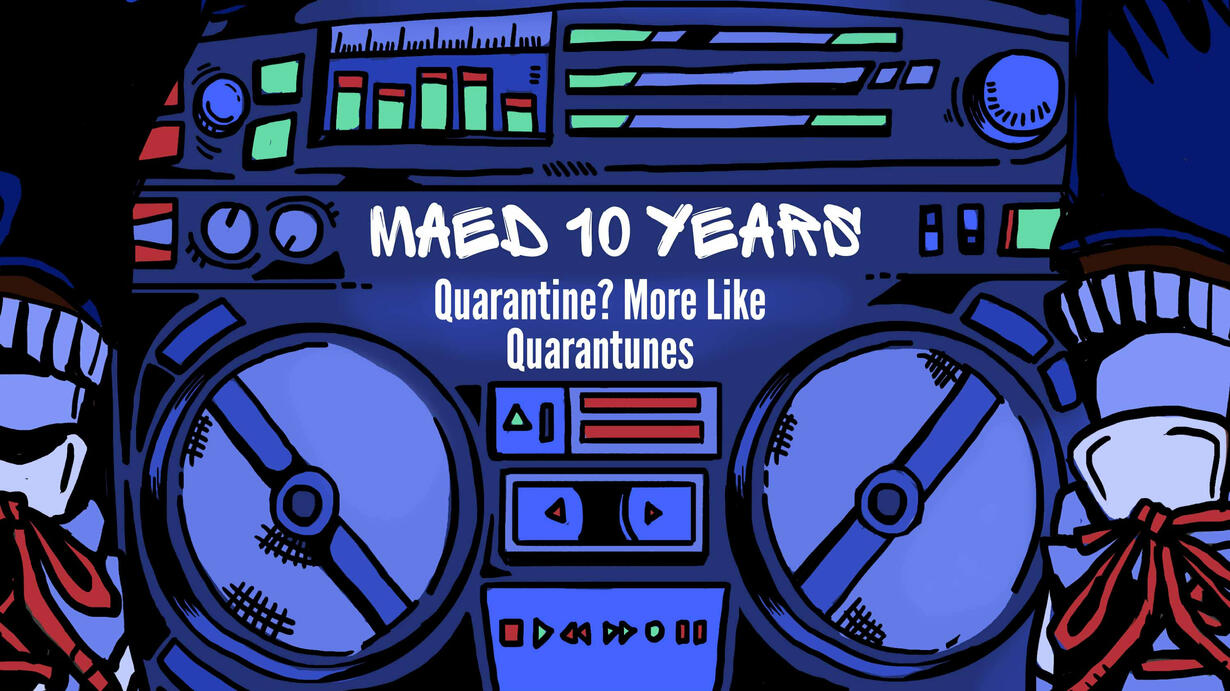 MAED 10 YEARS

Quarantine? More Like Quarantunes